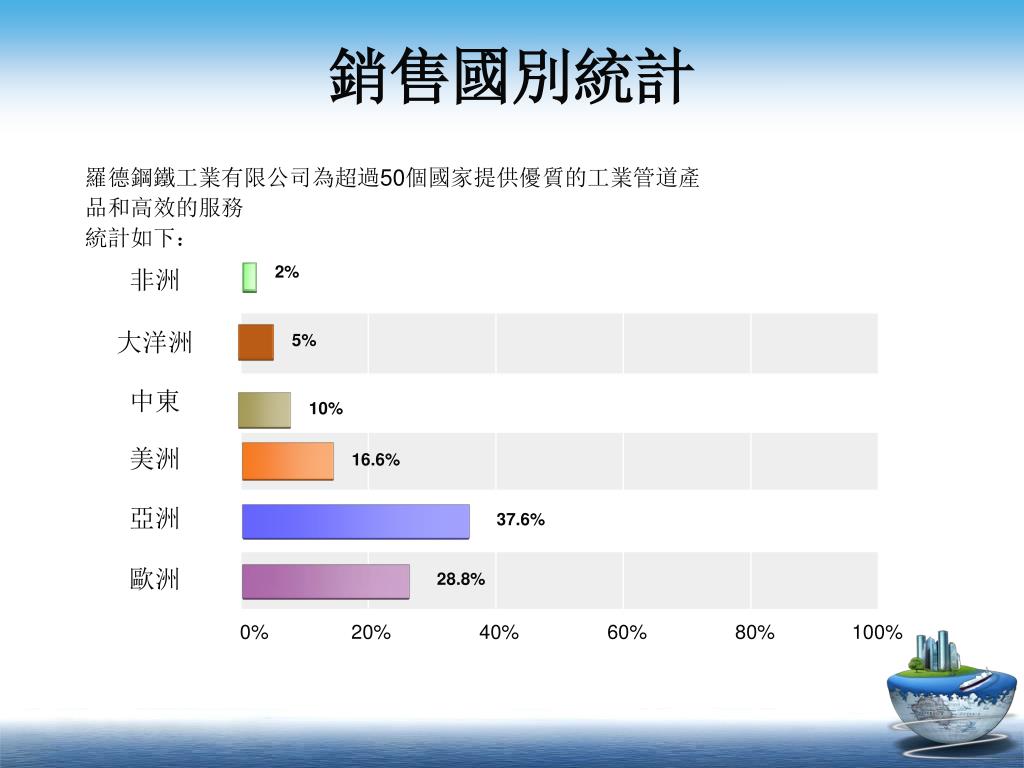 銷售國別統計

羅德鋼鐵工業有限公司為超過50個國家提供優質的工業管道產品和高效的服務
統計如下：

非洲 2%
大洋洲 5%
中東 10%
美洲 16.6%
亞洲 37.6%
歐洲 28.8%

0% 20% 40% 60% 80% 100%